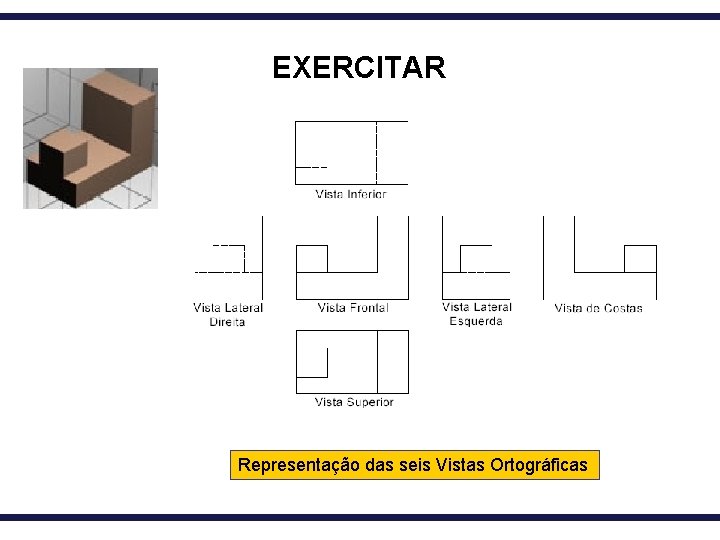 EXERCITAR

Vista Inferior

Vista Lateral Direita

Vista Frontal

Vista Lateral Esquerda

Vista de Costas

Vista Superior

Representação das seis Vistas Ortográficas